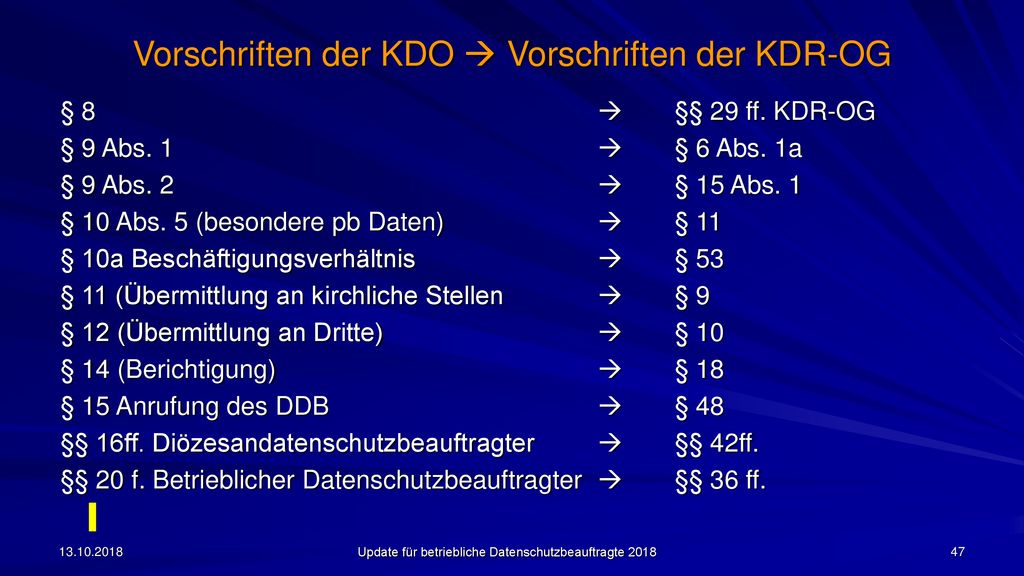 Vorschriften der KDO → Vorschriften der KDR-OG

§ 8 → §§ 29 ff. KDR-OG
§ 9 Abs. 1 → § 6 Abs. 1a
§ 9 Abs. 2 → § 15 Abs. 1
§ 10 Abs. 5 (besondere pb Daten) → § 11
§ 10a Beschäftigungsverhältnis → § 53
§ 11 (Übermittlung an kirchliche Stellen → § 9
§ 12 (Übermittlung an Dritte) → § 10
§ 14 (Berichtigung) → § 18
§ 15 Anrufung des DDB → § 48
§§ 16ff. Diözesandatenschutzbeauftragter → §§ 42ff.
§§ 20 f. Betrieblicher Datenschutzbeauftragter → §§ 36 ff.

13.10.2018 Update für betriebliche Datenschutzbeauftragte 2018 47